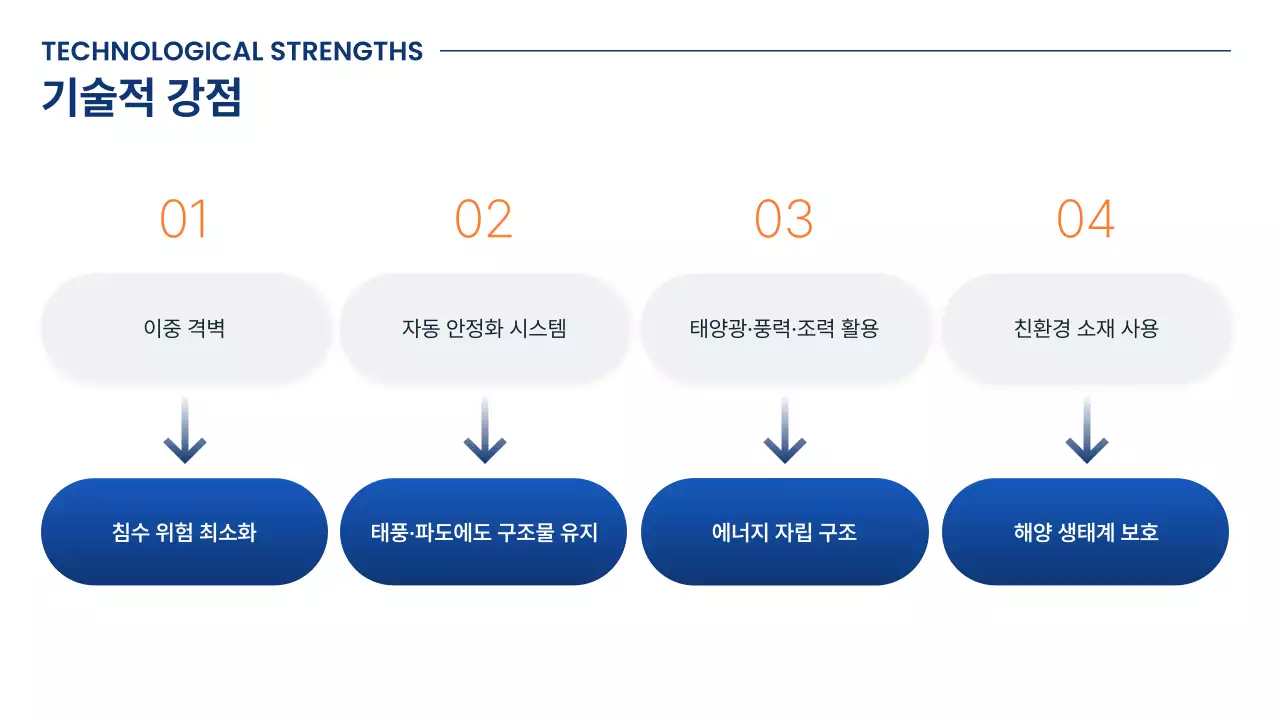 TECHNOLOGICAL STRENGTHS
기술적 강점

01
이중 격벽
침수 위험 최소화

02
자동 안정화 시스템
태풍·파도에도 구조물 유지

03
태양광·풍력·조력 활용
에너지 자립 구조

04
친환경 소재 사용
해양 생태계 보호